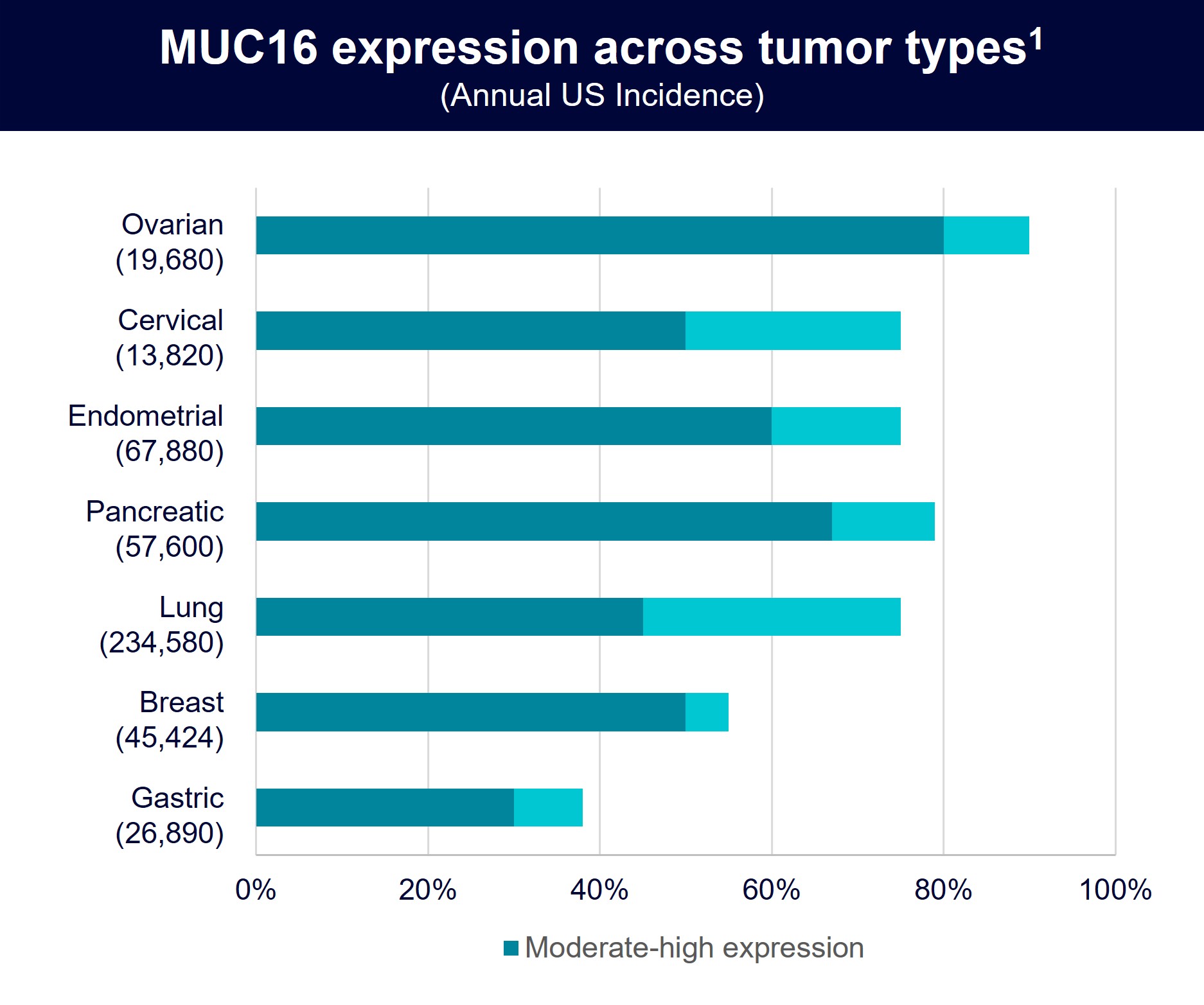 MUC16 expression across tumor types$^1$
(Annual US Incidence)

Ovarian (19,680)
Cervical (13,820)
Endometrial (67,880)
Pancreatic (57,600)
Lung (234,580)
Breast (45,424)
Gastric (26,890)

0%
20%
40%
60%
80%
100%

Moderate-high expression